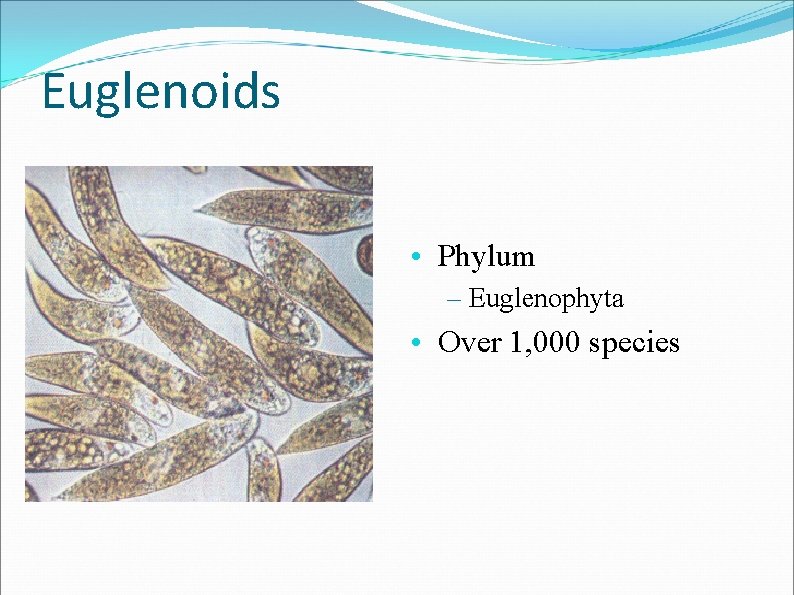 Euglenoids

• Phylum
 – Euglenophyta
• Over 1,000 species